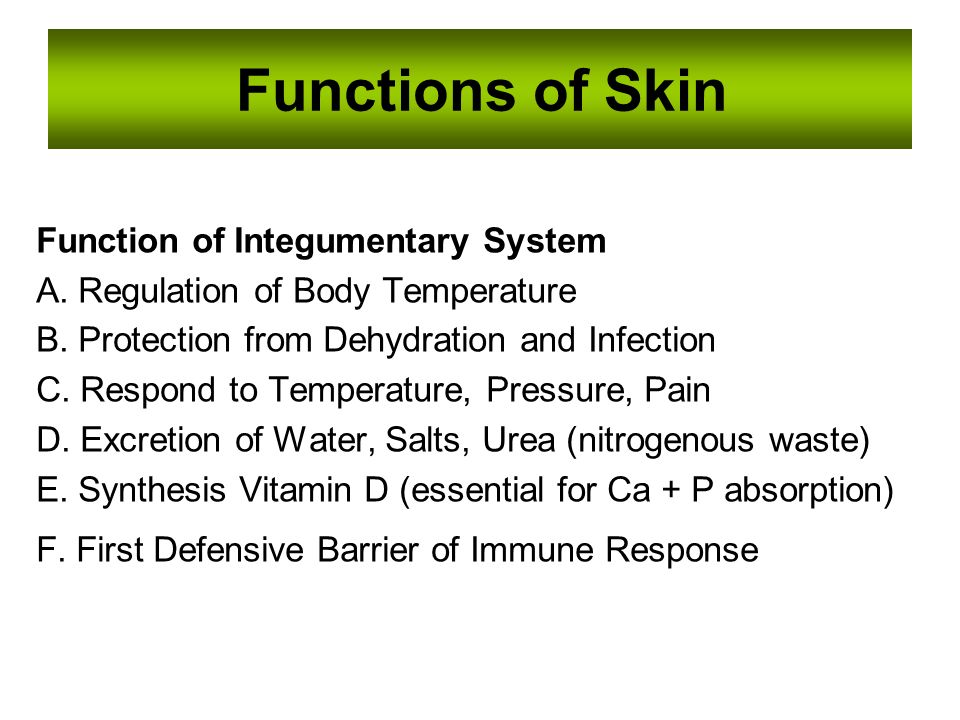 Functions of Skin

Function of Integumentary System
A. Regulation of Body Temperature
B. Protection from Dehydration and Infection
C. Respond to Temperature, Pressure, Pain
D. Excretion of Water, Salts, Urea (nitrogenous waste)
E. Synthesis Vitamin D (essential for Ca + P absorption)
F. First Defensive Barrier of Immune Response